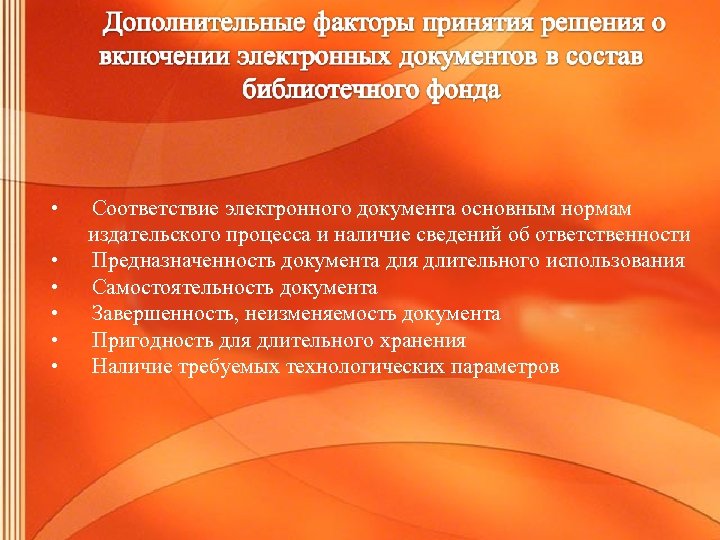 Дополнительные факторы принятия решения о включении электронных документов в состав библиотечного фонда

• Соответствие электронного документа основным нормам издательского процесса и наличие сведений об ответственности
• Предназначенность документа для длительного использования
• Самостоятельность документа
• Завершенность, неизменяемость документа
• Пригодность для длительного хранения
• Наличие требуемых технологических параметров